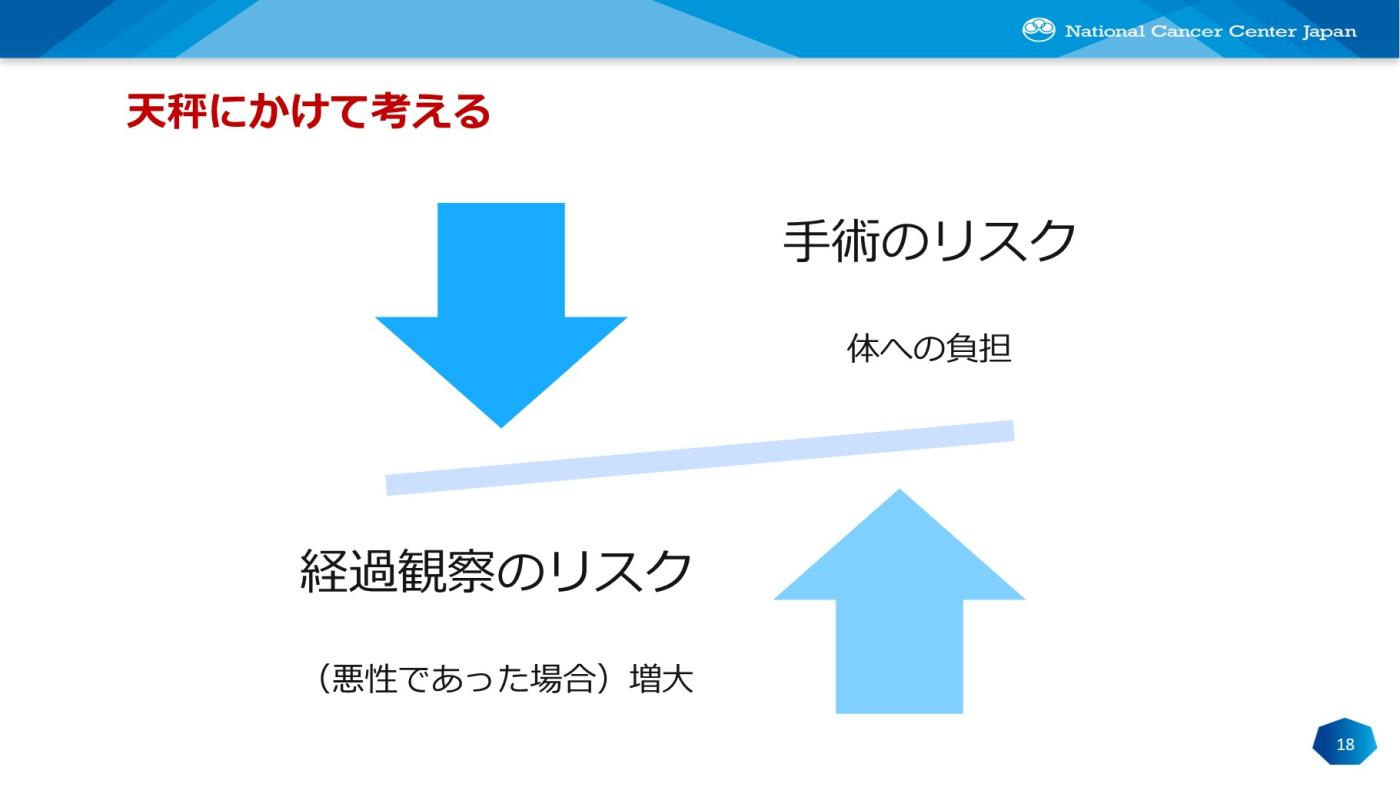 National Cancer Center Japan

天秤にかけて考える

手術のリスク

体への負担

経過観察のリスク

（悪性であった場合）増大

18